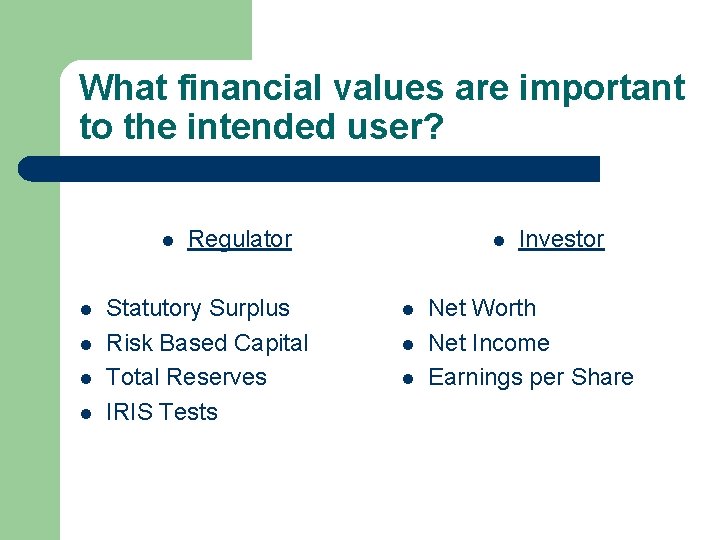 What financial values are important to the intended user?

- Regulator

- Statutory Surplus
- Risk Based Capital
- Total Reserves
- IRIS Tests

- Investor

- Net Worth
- Net Income
- Earnings per Share